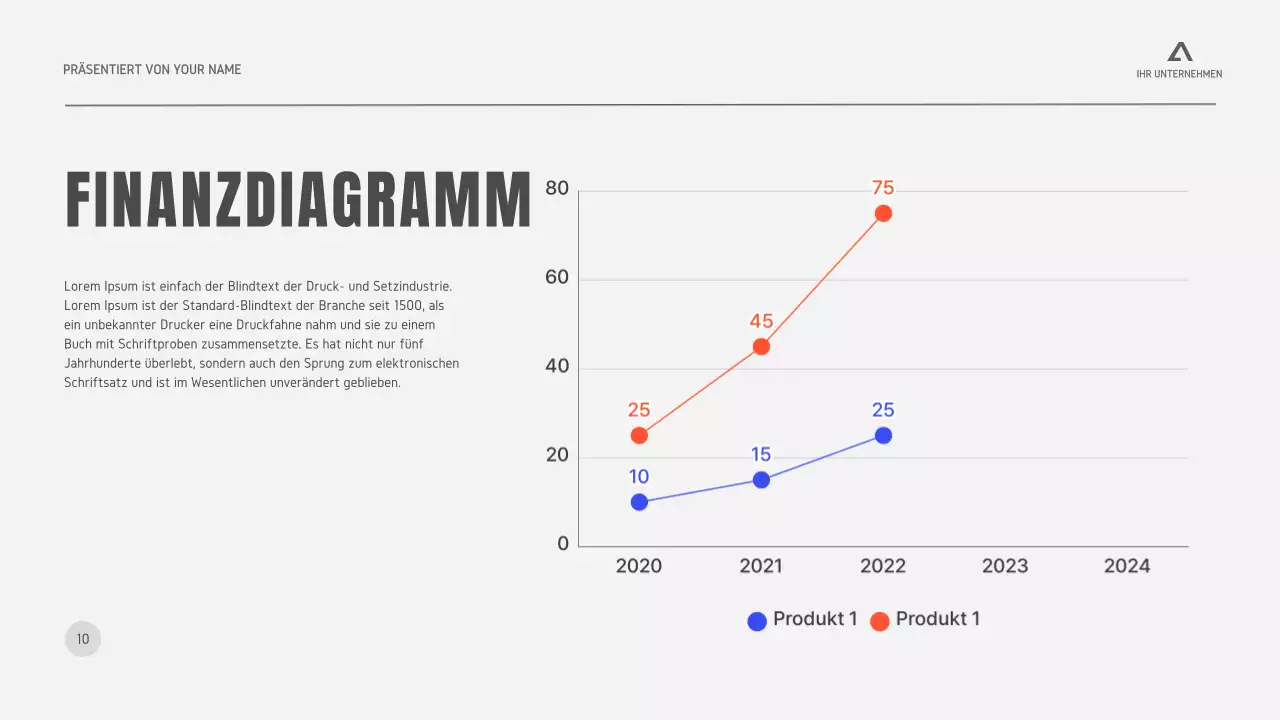 PRÄSENTIERT VON YOUR NAME

IHR UNTERNEHMEN

FINANZDIAGRAMM

Lorem Ipsum ist einfach der Blindtext der Druck- und Setzindustrie. Lorem Ipsum ist der Standard-Blindtext der Branche seit 1500, als ein unbekannter Drucker eine Druckfahne nahm und sie zu einem Buch mit Schriftproben zusammensetzte. Es hat nicht nur fünf Jahrhunderte überlebt, sondern auch den Sprung zum elektronischen Schriftsatz und ist im Wesentlichen unverändert geblieben.

80
60
40
20
0

75
45
25
25
15
10

2020 2021 2022 2023 2024

Produkt 1 Produkt 1

10